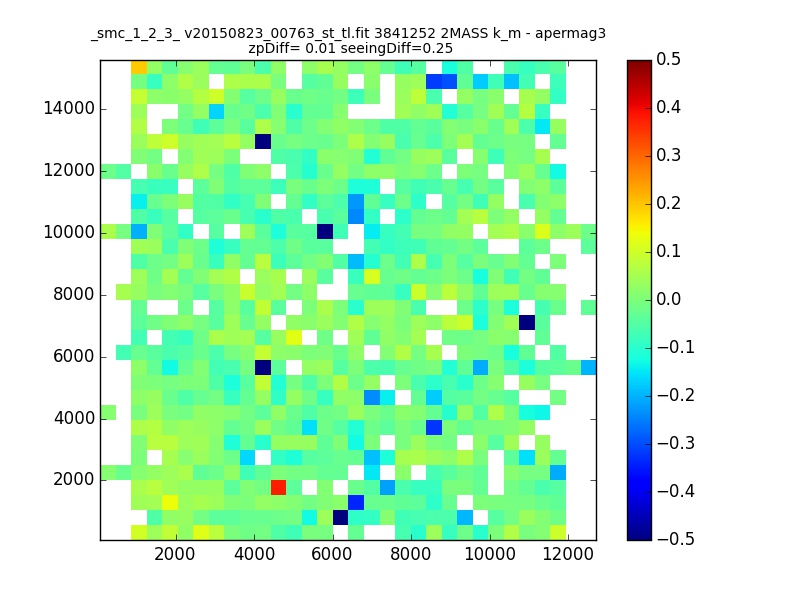 _smc_1_2_3_ v20150823_00763_st_tl.fit 3841252 2MASS k_m - apermag3
zpDiff= 0.01 seeingDiff=0.25

14000
12000
10000
8000
6000
4000
2000

2000 4000 6000 8000 10000 12000

0.5
0.4
0.3
0.2
0.1
0.0
−0.1
−0.2
−0.3
−0.4
−0.5